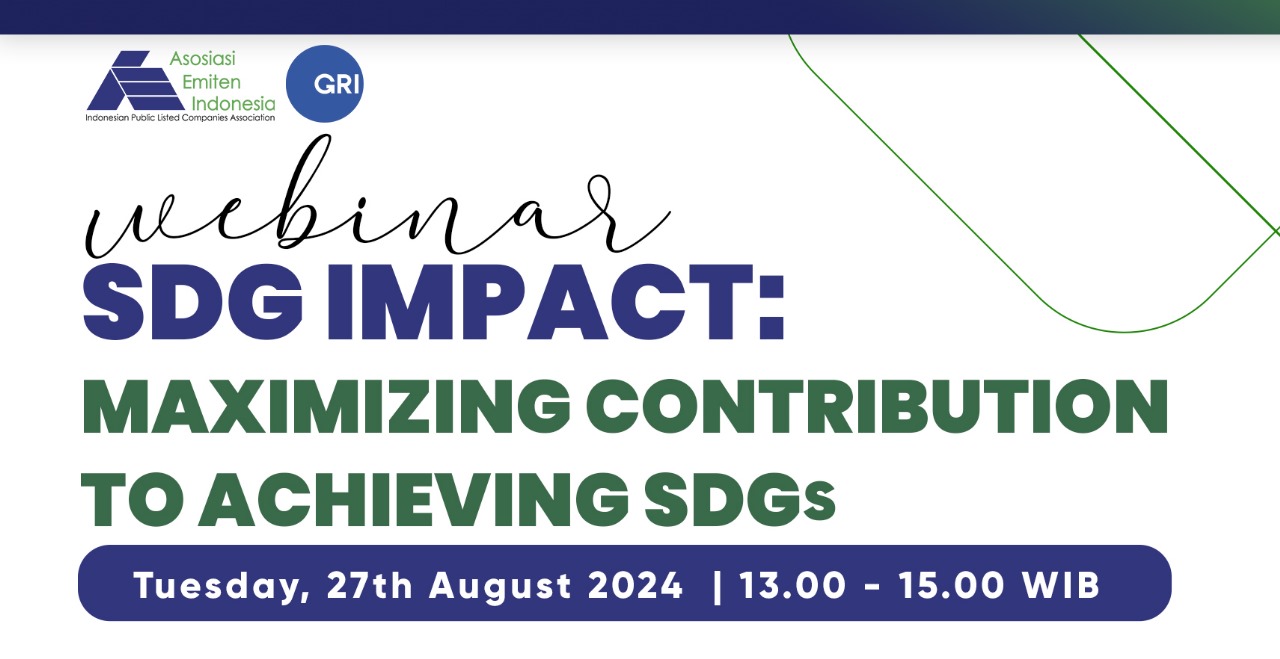 Asosiasi Emiten Indonesia
Indonesian Public Listed Companies Association

GRI

webinar

SDG IMPACT:

MAXIMIZING CONTRIBUTION TO ACHIEVING SDGs

Tuesday, 27th August 2024 | 13.00 - 15.00 WIB